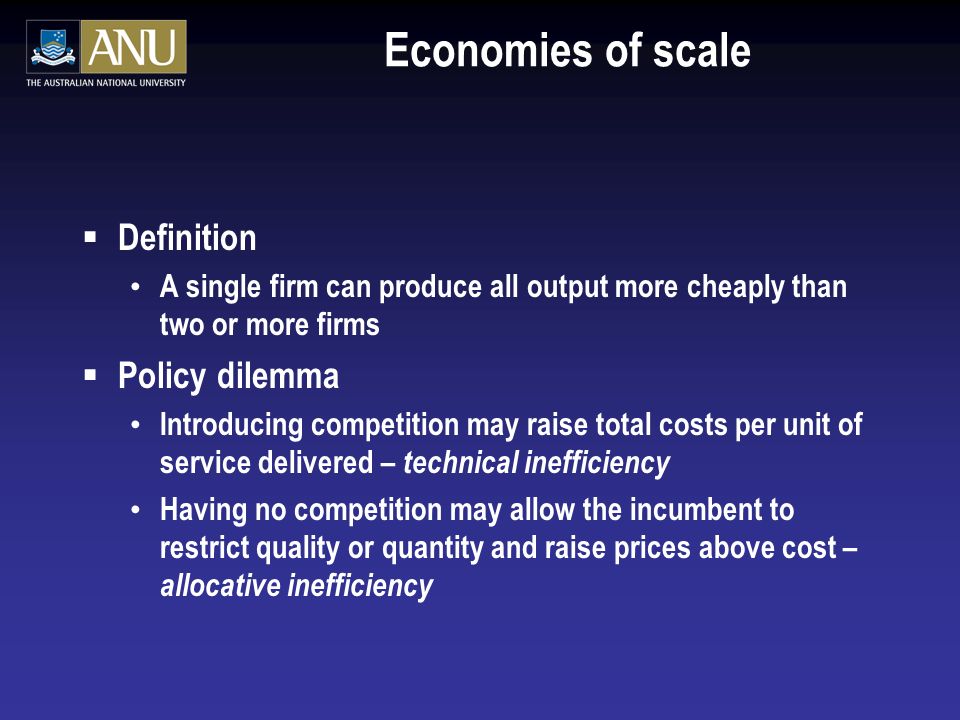 ANU
THE AUSTRALIAN NATIONAL UNIVERSITY

Economies of scale

▪ Definition
• A single firm can produce all output more cheaply than two or more firms

▪ Policy dilemma
• Introducing competition may raise total costs per unit of service delivered – technical inefficiency
• Having no competition may allow the incumbent to restrict quality or quantity and raise prices above cost – allocative inefficiency